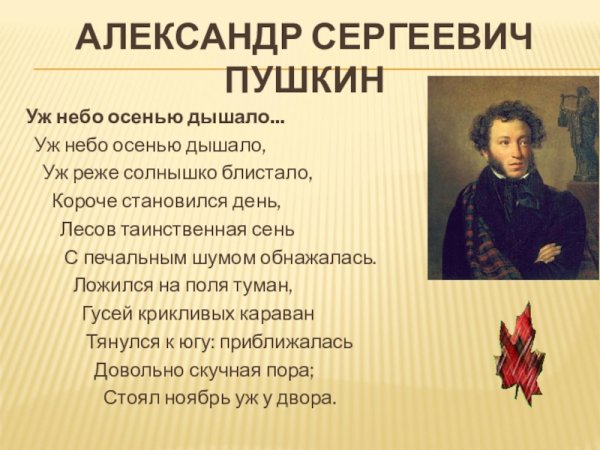 АЛЕКСАНДР СЕРГЕЕВИЧ ПУШКИН

Уж небо осенью дышало...

Уж небо осенью дышало,
Уж реже солнышко блистало,
Короче становился день,
Лесов таинственная сень
С печальным шумом обнажалась.
Ложился на поля туман,
Гусей крикливых караван
Тянулся к югу: приближалась
Довольно скучная пора;
Стоял ноябрь уж у двора.